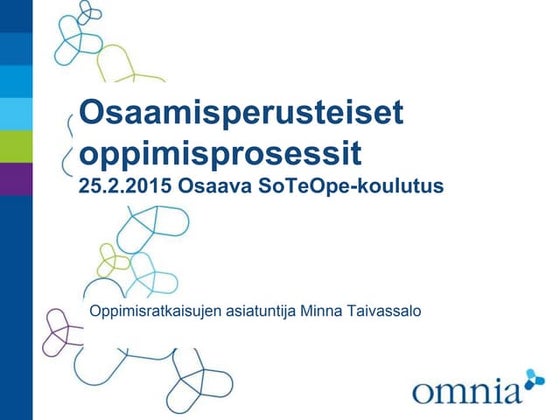 Osaamisperusteiset oppimisprosessit
25.2.2015 Osaava SoTeOpe-koulutus

Oppimisratkaisujen asiatuntija Minna Taivassalo

omnia